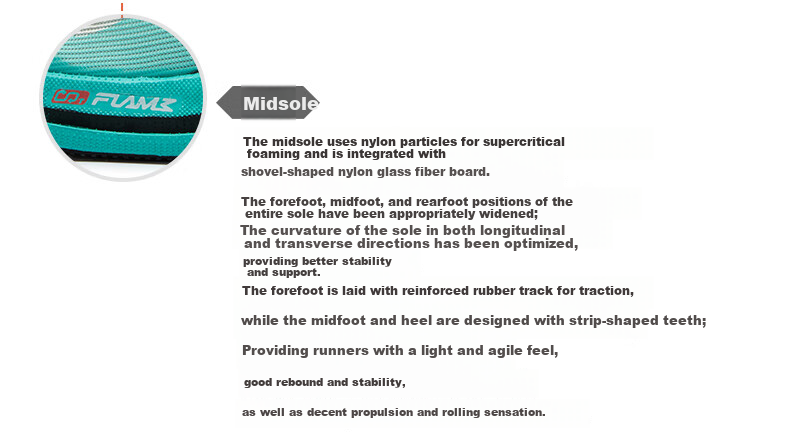 FLAME

Midsole

The midsole uses nylon particles for supercritical foaming and is integrated with shovel-shaped nylon glass fiber board.

The forefoot, midfoot, and rearfoot positions of the entire sole have been appropriately widened;
The curvature of the sole in both longitudinal and transverse directions has been optimized,
providing better stability and support.
The forefoot is laid with reinforced rubber track for traction,

while the midfoot and heel are designed with strip-shaped teeth;

Providing runners with a light and agile feel,

good rebound and stability,

as well as decent propulsion and rolling sensation.